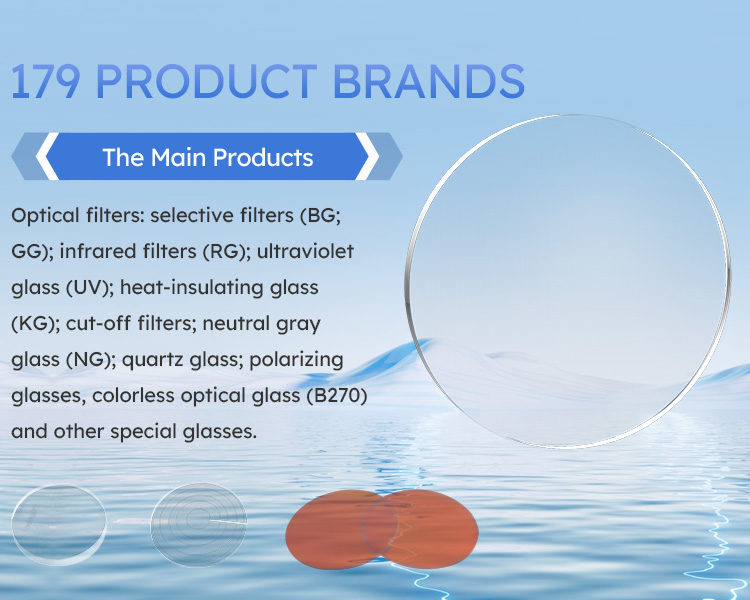 179 PRODUCT BRANDS

The Main Products

Optical filters: selective filters (BG; GG); infrared filters (RG); ultraviolet glass (UV); heat-insulating glass (KG); cut-off filters; neutral gray glass (NG); quartz glass; polarizing glasses, colorless optical glass (B270) and other special glasses.